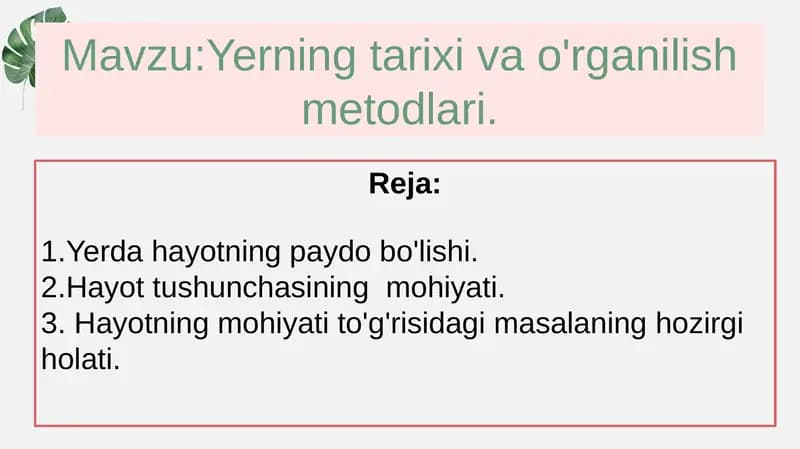 Mavzu:Yerning tarixi va o'rganilish metodlari.

Reja:

1.Yerda hayotning paydo bo'lishi.
2.Hayot tushunchasining mohiyati.
3. Hayotning mohiyati to'g'risidagi masalaning hozirgi holati.